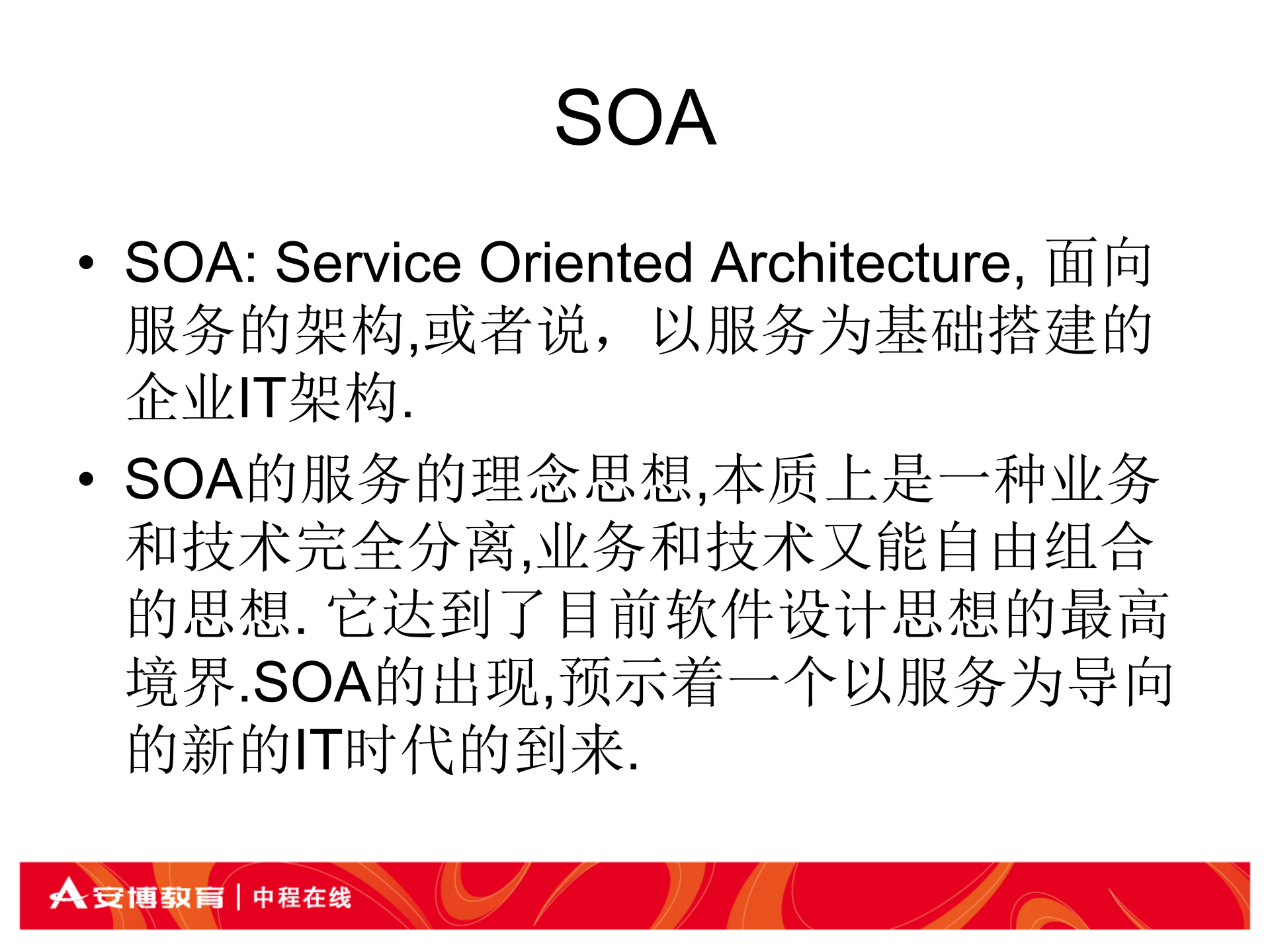 SOA

• SOA: Service Oriented Architecture, 面向服务的架构,或者说， 以服务为基础搭建的企业IT架构.

• SOA的服务的理念思想,本质上是一种业务和技术完全分离,业务和技术又能自由组合的思想. 它达到了目前软件设计思想的最高境界.SOA的出现,预示着一个以服务为导向的新的IT时代的到来.

安博教育 | 中程在线